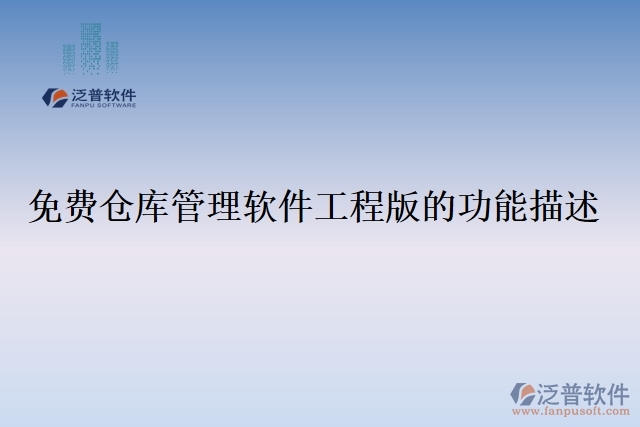 泛普软件
FANPU SOFTWARE

免费仓库管理软件工程版的功能描述

泛普软件
www.fanpusoft.com